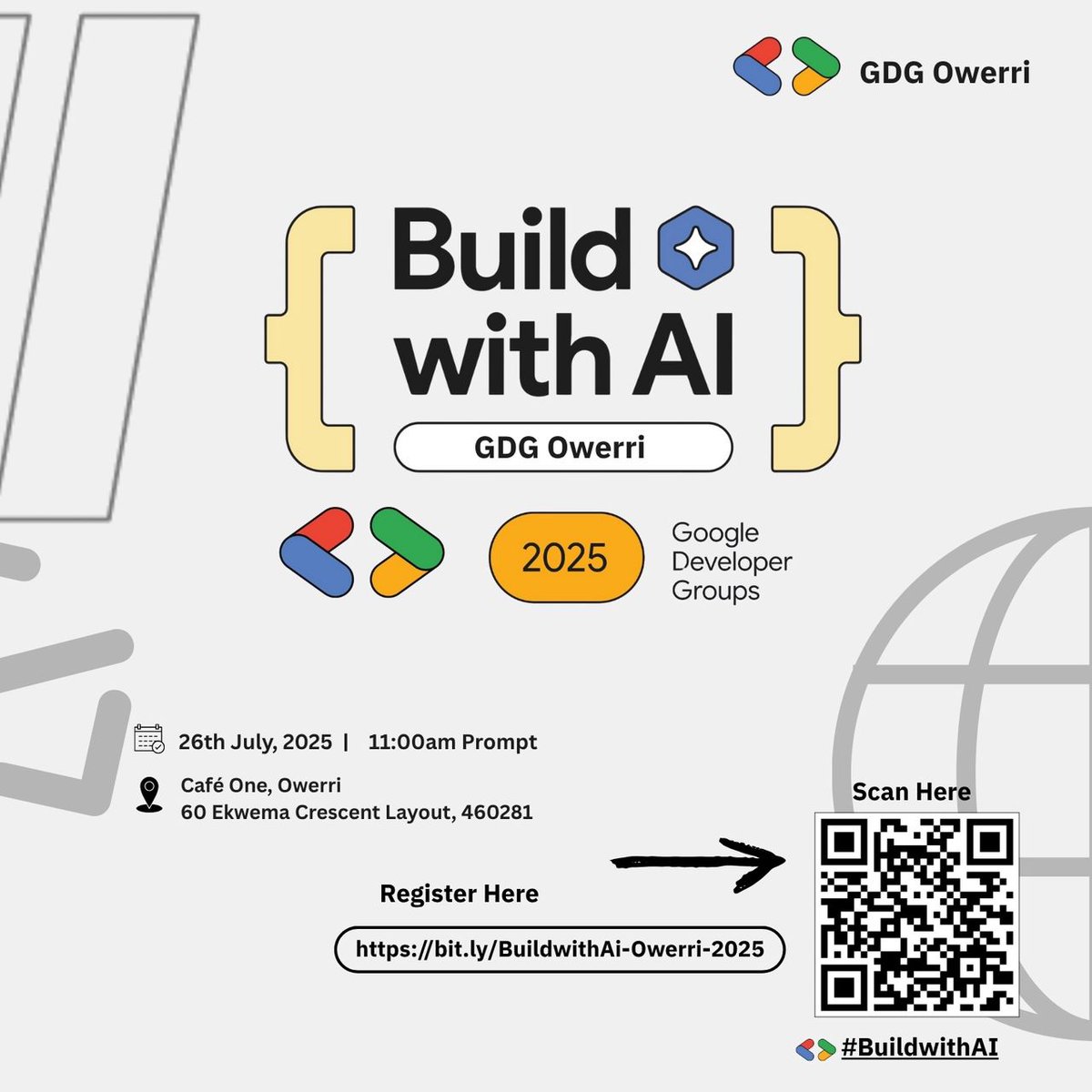 GDG Owerri

Build with AI

GDG Owerri

2025

Google Developer Groups

26th July, 2025 | 11:00am Prompt

Café One, Owerri
60 Ekwema Crescent Layout, 460281

Scan Here

Register Here

https://bit.ly/BuildwithAi-Owerri-2025

#BuildwithAI